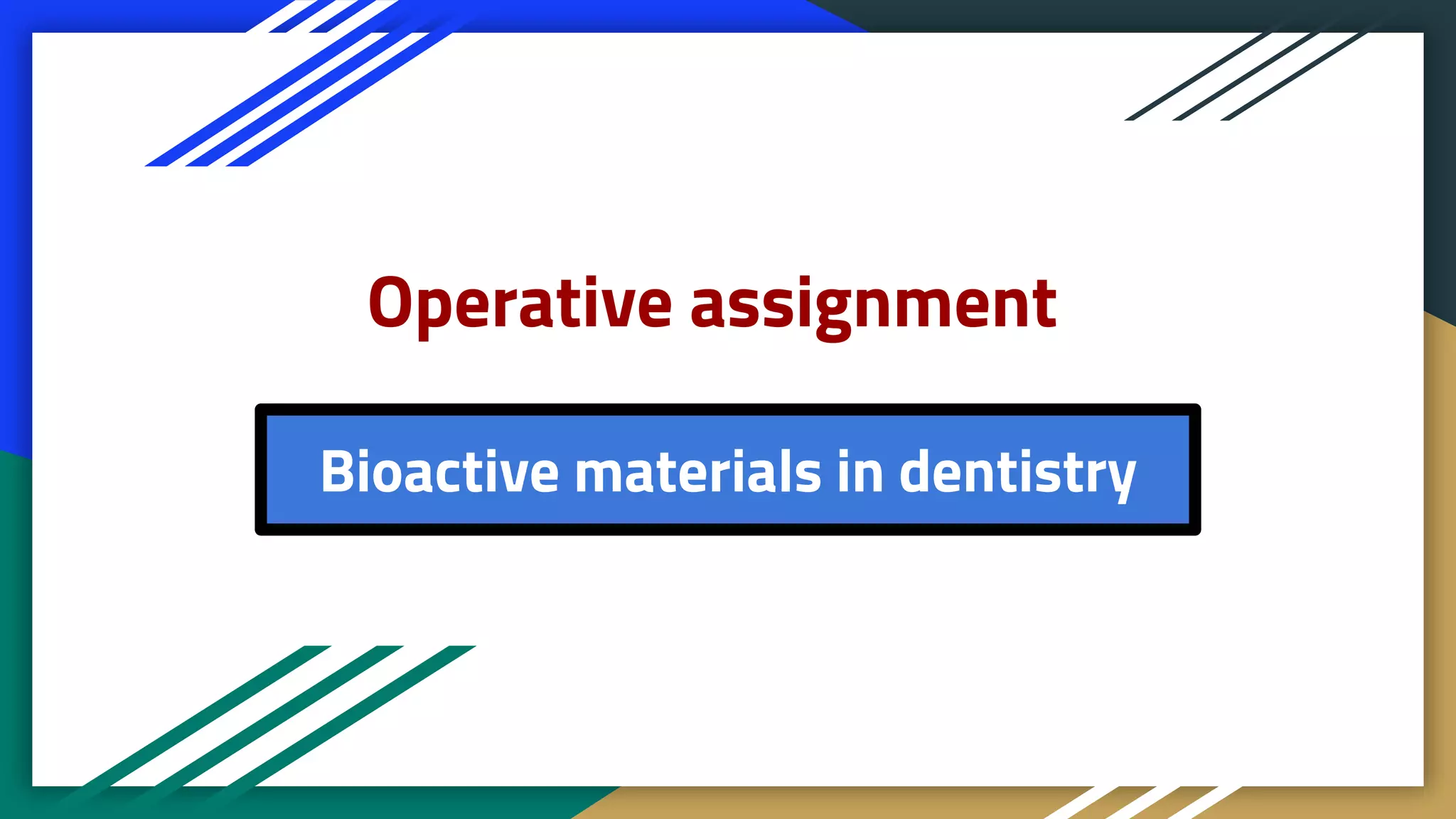 Operative assignment

Bioactive materials in dentistry